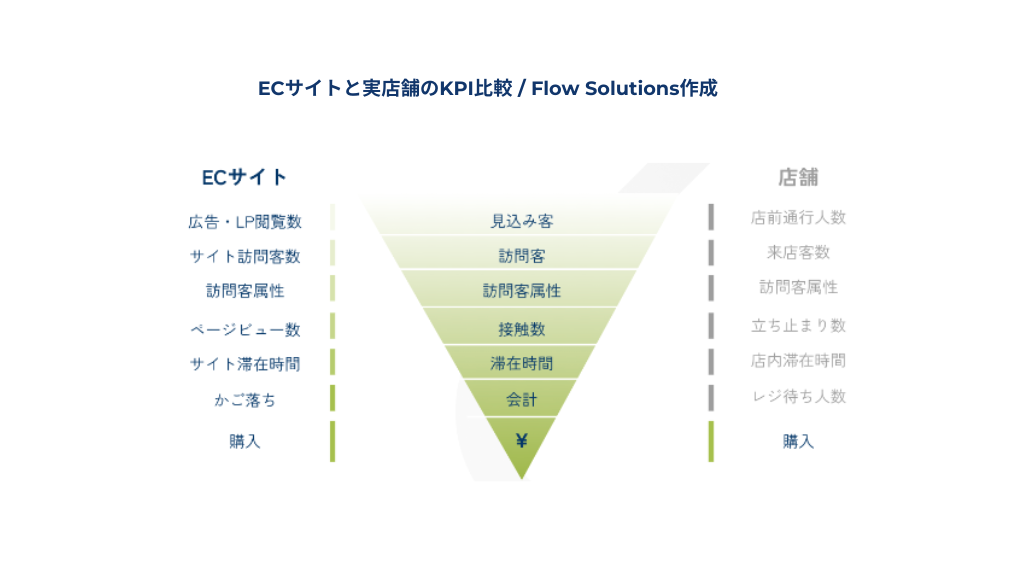 ECサイトと実店舗のKPI比較 / Flow Solutions作成

ECサイト

広告・LP閲覧数
サイト訪問客数
訪問客属性
ページビュー数
サイト滞在時間
かご落ち
購入

見込み客
訪問客
訪問客属性
接触数
滞在時間
会計
¥

店舗

店前通行人数
来店客数
訪問客属性
立ち止まり数
店内滞在時間
レジ待ち人数
購入